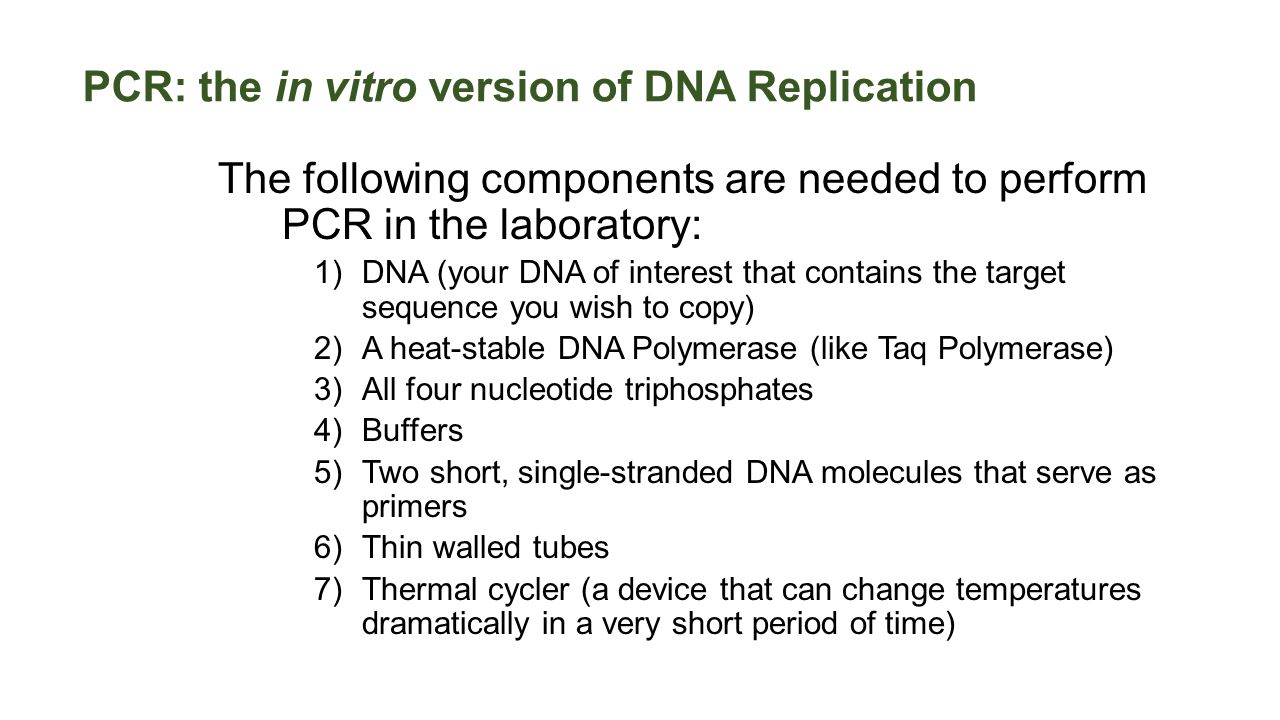 PCR: the in vitro version of DNA Replication

The following components are needed to perform PCR in the laboratory:

1) DNA (your DNA of interest that contains the target sequence you wish to copy)
2) A heat-stable DNA Polymerase (like Taq Polymerase)
3) All four nucleotide triphosphates
4) Buffers
5) Two short, single-stranded DNA molecules that serve as primers
6) Thin walled tubes
7) Thermal cycler (a device that can change temperatures dramatically in a very short period of time)